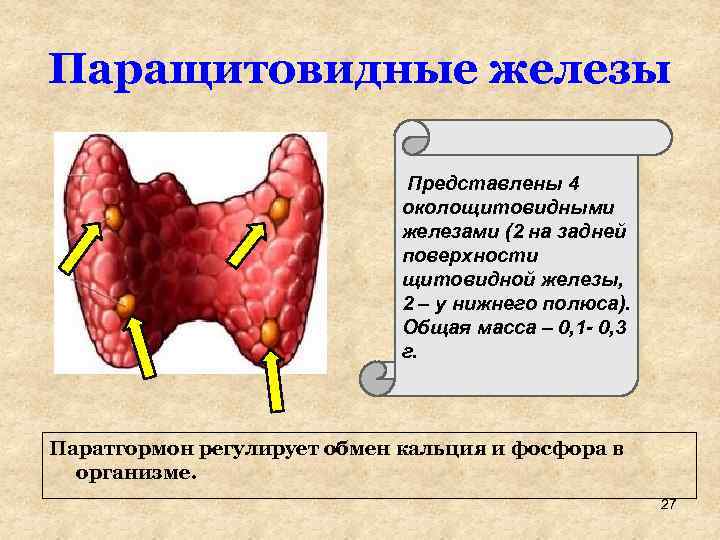 Паращитовидные железы

Представлены 4 околощитовидными железами (2 на задней поверхности щитовидной железы, 2 – у нижнего полюса). Общая масса – 0,1- 0,3 г.

Паратгормон регулирует обмен кальция и фосфора в организме.

27